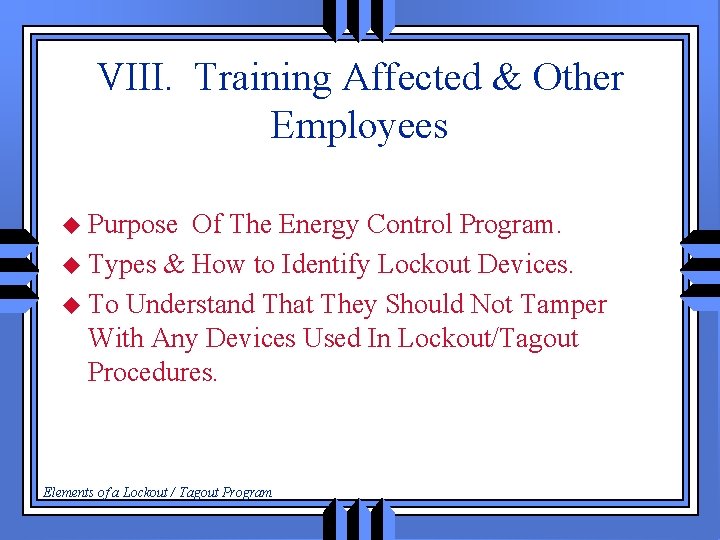 VIII. Training Affected & Other Employees

◆ Purpose Of The Energy Control Program.
◆ Types & How to Identify Lockout Devices.
◆ To Understand That They Should Not Tamper With Any Devices Used In Lockout/Tagout Procedures.

Elements of a Lockout / Tagout Program